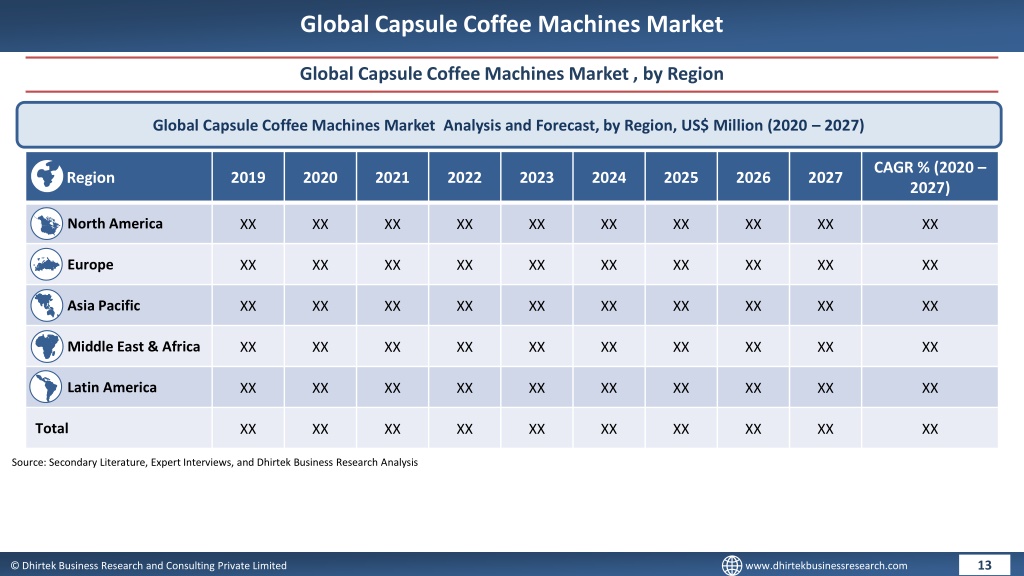 Global Capsule Coffee Machines Market

Global Capsule Coffee Machines Market , by Region

Global Capsule Coffee Machines Market Analysis and Forecast, by Region, US$ Million (2020 – 2027)

| Region | 2019 | 2020 | 2021 | 2022 | 2023 | 2024 | 2025 | 2026 | 2027 | CAGR % (2020 – 2027) |
|---|---|---|---|---|---|---|---|---|---|---|
| North America | XX | XX | XX | XX | XX | XX | XX | XX | XX | XX |
| Europe | XX | XX | XX | XX | XX | XX | XX | XX | XX | XX |
| Asia Pacific | XX | XX | XX | XX | XX | XX | XX | XX | XX | XX |
| Middle East & Africa | XX | XX | XX | XX | XX | XX | XX | XX | XX | XX |
| Latin America | XX | XX | XX | XX | XX | XX | XX | XX | XX | XX |
| Total | XX | XX | XX | XX | XX | XX | XX | XX | XX | XX |

Source: Secondary Literature, Expert Interviews, and Dhirtek Business Research Analysis

© Dhirtek Business Research and Consulting Private Limited

www.dhirtekbusinessresearch.com

13